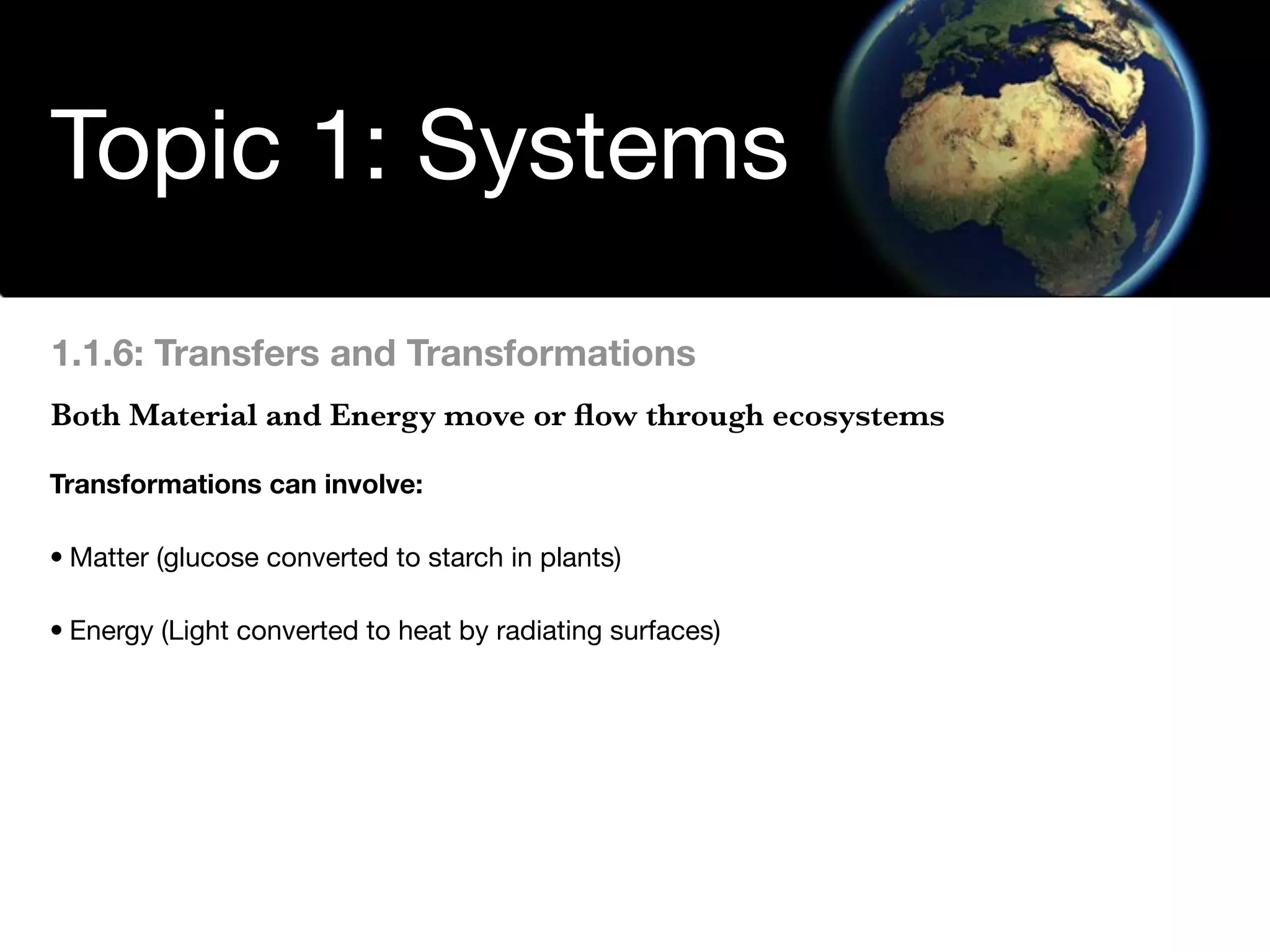 Topic 1: Systems

1.1.6: Transfers and Transformations

Both Material and Energy move or flow through ecosystems

Transformations can involve:

• Matter (glucose converted to starch in plants)

• Energy (Light converted to heat by radiating surfaces)